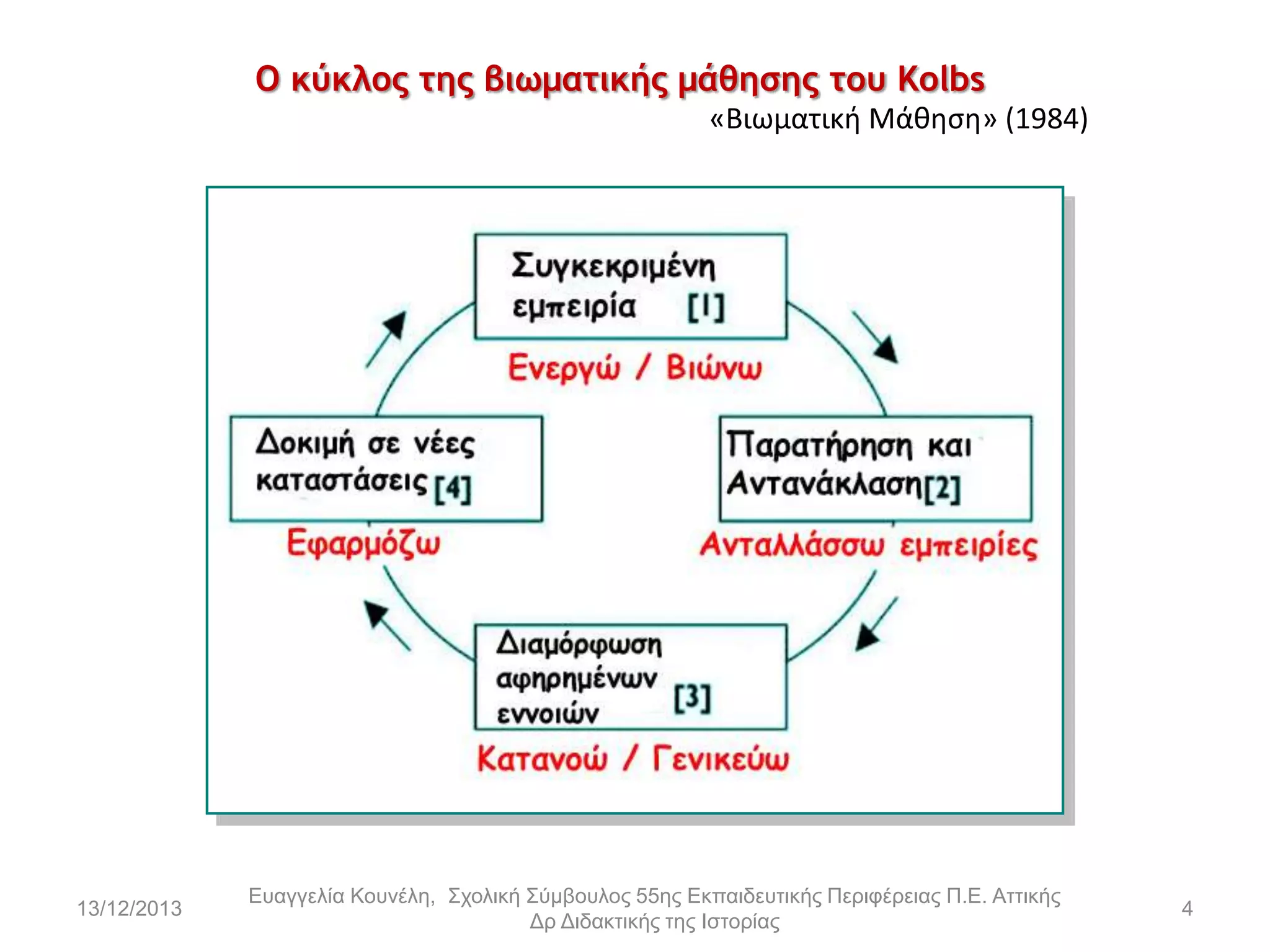 Ο κύκλος της βιωματικής μάθησης του Kolbs

«Βιωματική Μάθηση» (1984)

Συγκεκριμένη εμπειρία [1]

Ενεργώ / Βιώνω

Παρατήρηση και Αντανάκλαση[2]

Ανταλλάσσω εμπειρίες

Διαμόρφωση αφηρημένων εννοιών [3]

Κατανοώ / Γενικεύω

Δοκιμή σε νέες καταστάσεις [4]

Εφαρμόζω

13/12/2013

Ευαγγελία Κουνέλη, Σχολική Σύμβουλος 55ης Εκπαιδευτικής Περιφέρειας Π.Ε. Αττικής
Δρ Διδακτικής της Ιστορίας

4